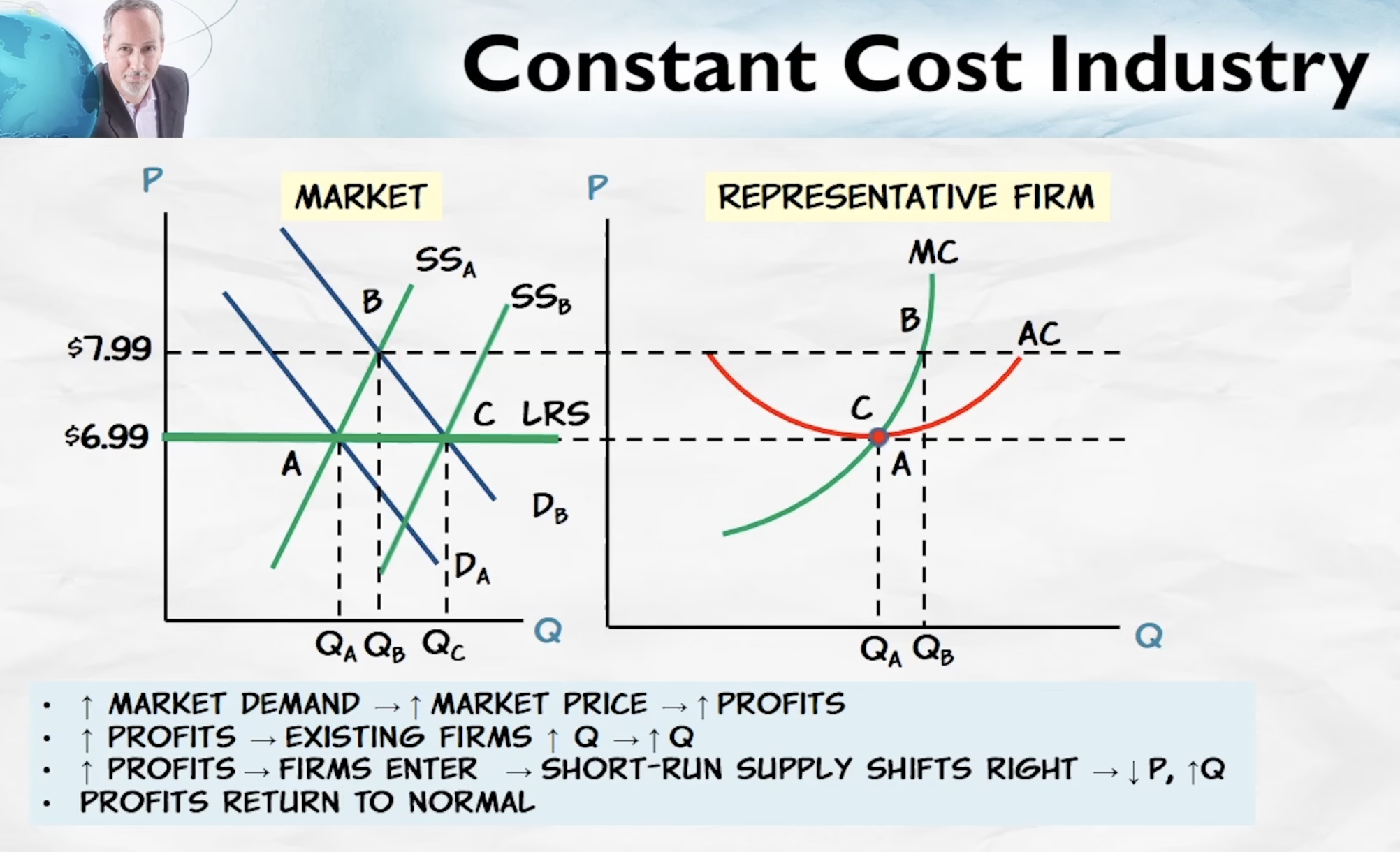 Constant Cost Industry

P

MARKET

$SS_A$

$SS_B$

B

$7.99

C LRS

$6.99

A

$D_B$

$D_A$

$Q_A$ $Q_B$ $Q_C$

Q

P

REPRESENTATIVE FIRM

MC

B

AC

C

A

$Q_A$ $Q_B$

Q

• ↑ MARKET DEMAND → ↑ MARKET PRICE → ↑ PROFITS
• ↑ PROFITS → EXISTING FIRMS ↑ Q → ↑ Q
• ↑ PROFITS → FIRMS ENTER → SHORT-RUN SUPPLY SHIFTS RIGHT → ↓ P, ↑Q
• PROFITS RETURN TO NORMAL